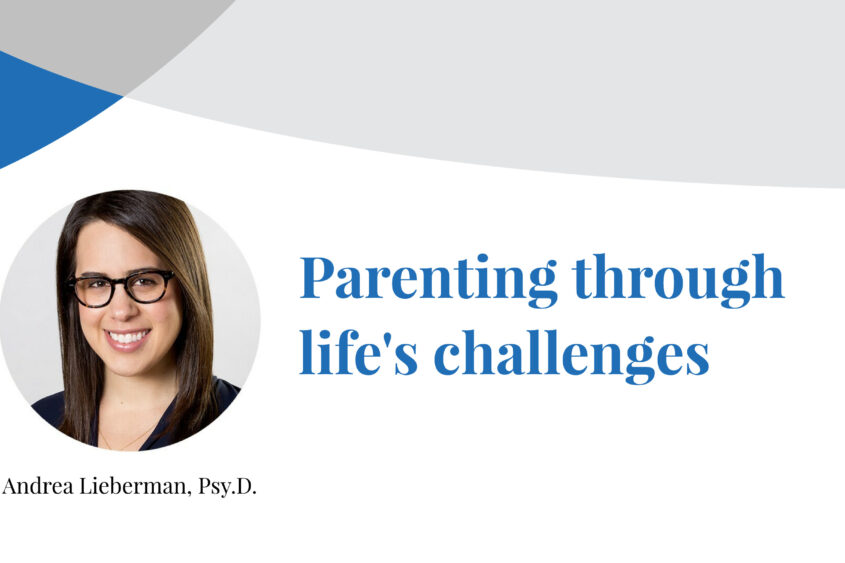 Parenting through life's challenges

Andrea Lieberman, Psy.D.